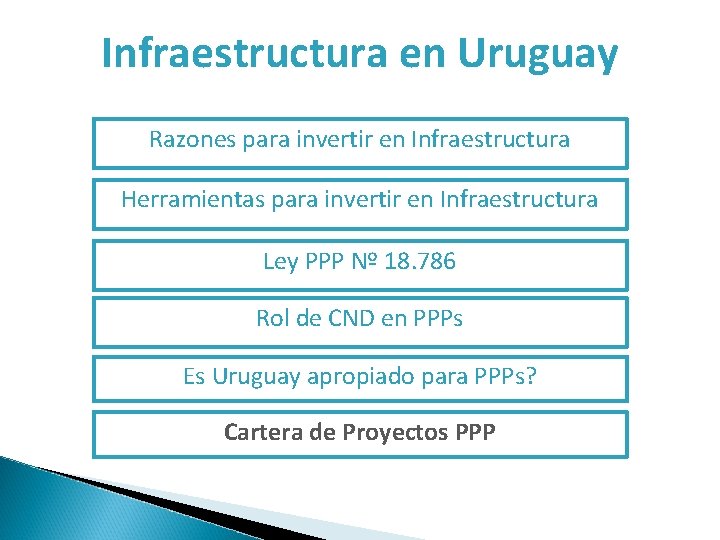 Infraestructura en Uruguay

Razones para invertir en Infraestructura

Herramientas para invertir en Infraestructura

Ley PPP Nº 18.786

Rol de CND en PPPs

Es Uruguay apropiado para PPPs?

Cartera de Proyectos PPP